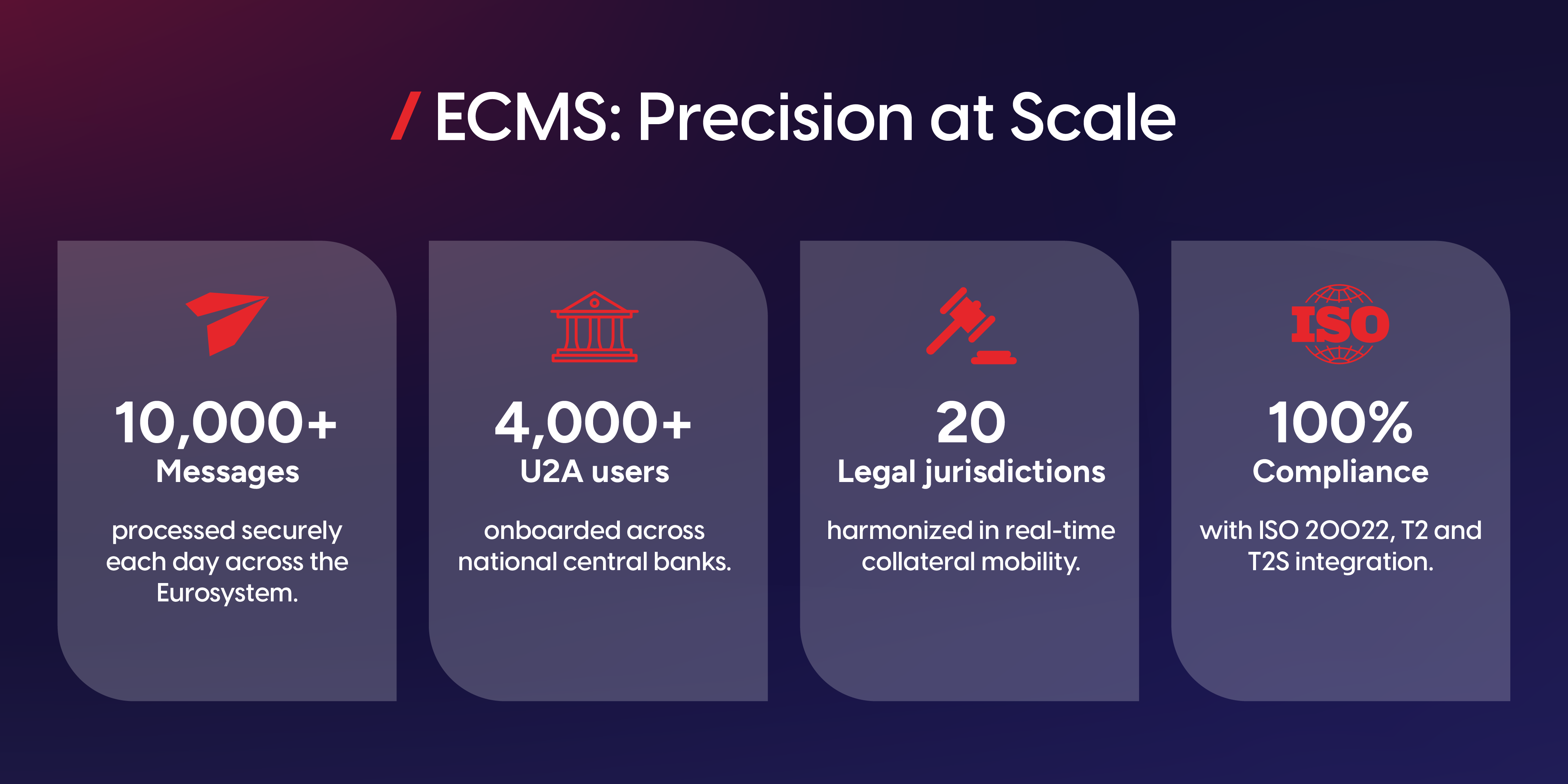 / ECMS: Precision at Scale

10,000+
Messages

processed securely each day across the Eurosystem.

4,000+
U2A users

onboarded across national central banks.

20
Legal jurisdictions

harmonized in real-time collateral mobility.

ISO

100%
Compliance

with ISO 20022, T2 and T2S integration.